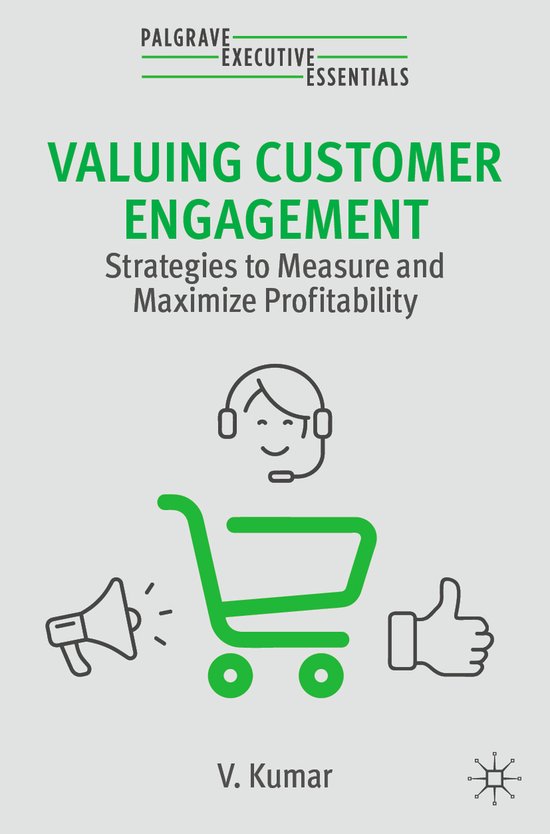 PALGRAVE
EXECUTIVE
ESSENTIALS

VALUING CUSTOMER ENGAGEMENT

Strategies to Measure and Maximize Profitability

V. Kumar